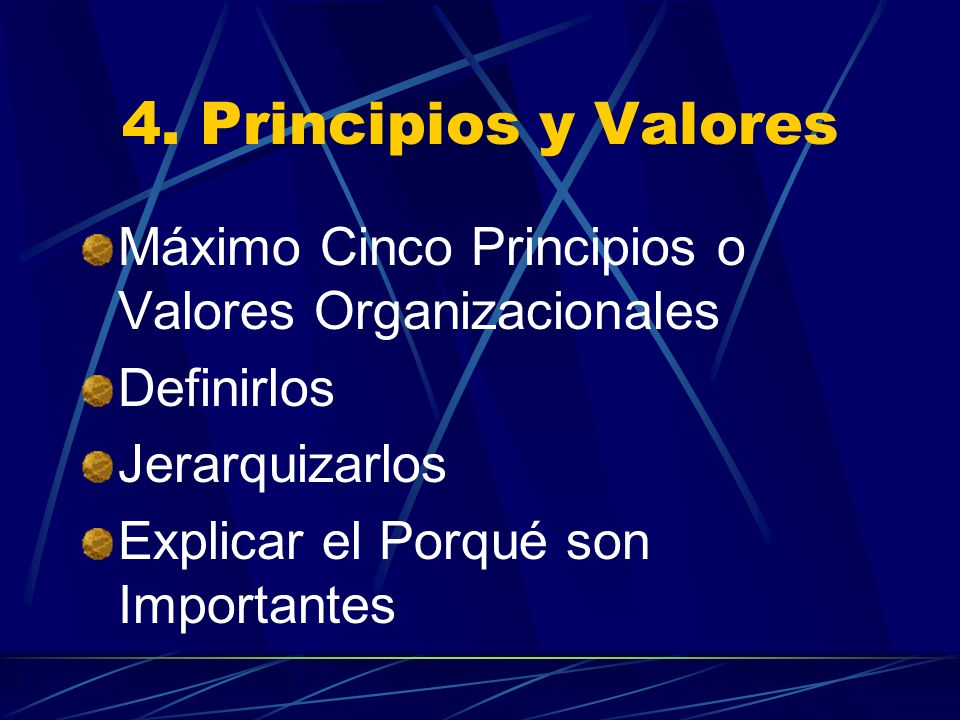 4. Principios y Valores

Máximo Cinco Principios o Valores Organizacionales

Definirlos

Jerarquizarlos

Explicar el Porqué son Importantes